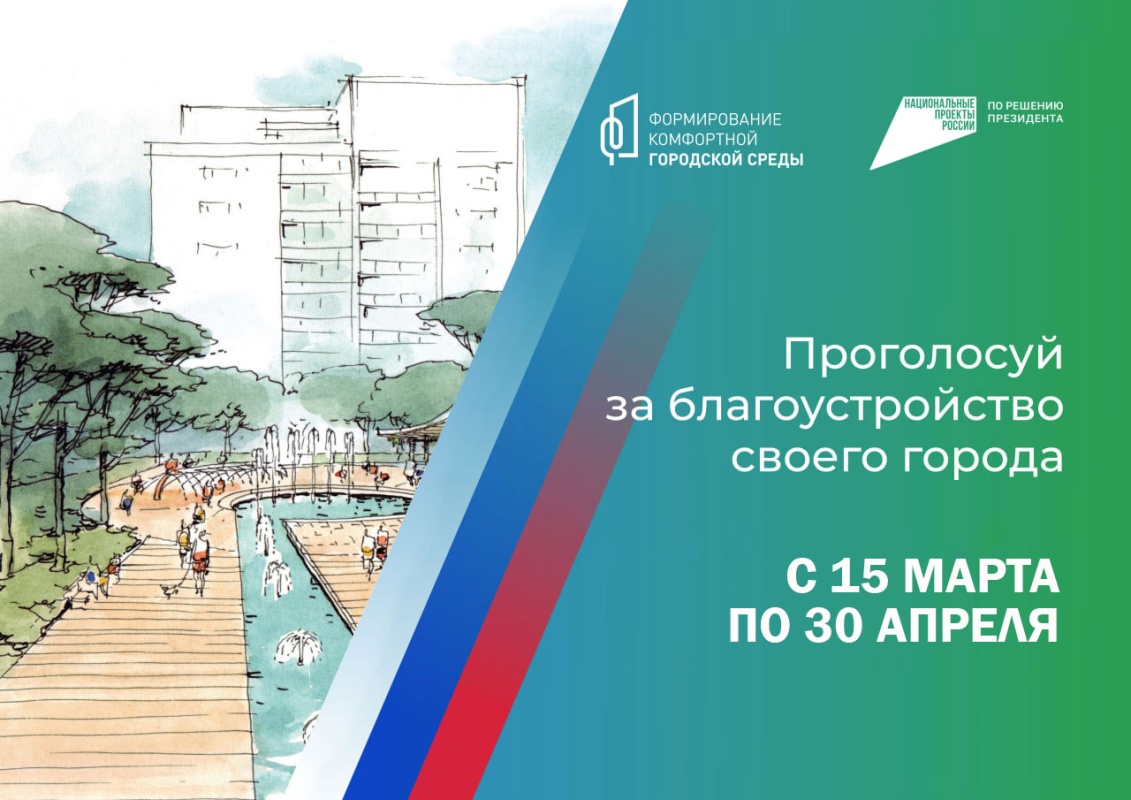 ФОРМИРОВАНИЕ
КОМФОРТНОЙ
ГОРОДСКОЙ СРЕДЫ

НАЦИОНАЛЬНЫЕ
ПРОЕКТЫ
РОССИИ

ПО РЕШЕНИЮ
ПРЕЗИДЕНТА

Проголосуй
за благоустройство
своего города

С 15 МАРТА
ПО 30 АПРЕЛЯ